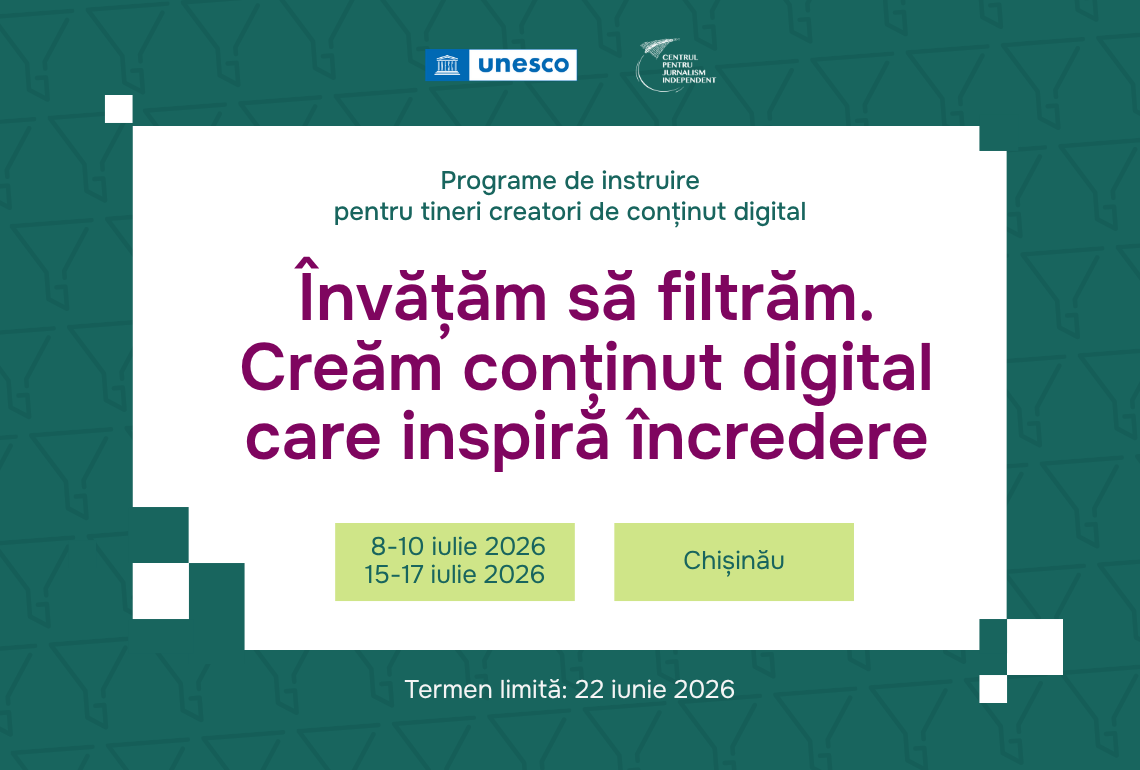 unesco

CENTRUL PENTRU JURNALISM INDEPENDENT

Programe de instruire
pentru tineri creatori de conținut digital

Învățăm să filtrăm.
Creăm conținut digital care inspiră încredere

8-10 iulie 2026
15-17 iulie 2026

Chișinău

Termen limită: 22 iunie 2026